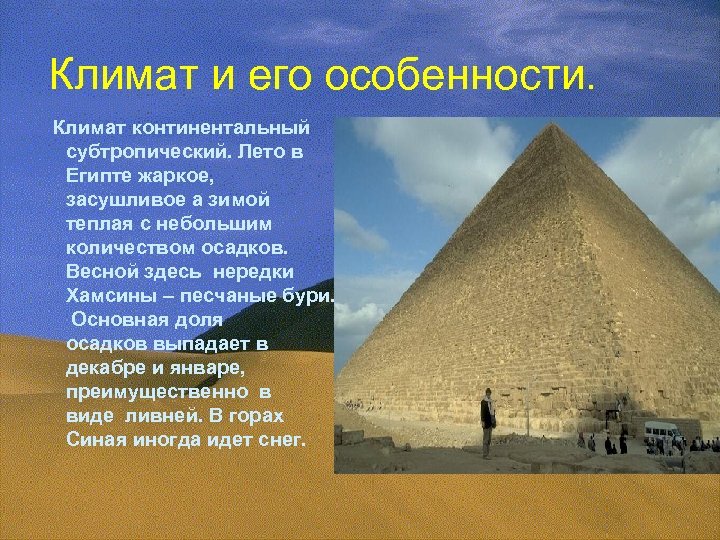 Климат и его особенности.

Климат континентальный субтропический. Лето в Египте жаркое, засушливое а зимой теплая с небольшим количеством осадков. Весной здесь нередки Хамсины – песчаные бури. Основная доля осадков выпадает в декабре и январе, преимущественно в виде ливней. В горах Синая иногда идет снег.